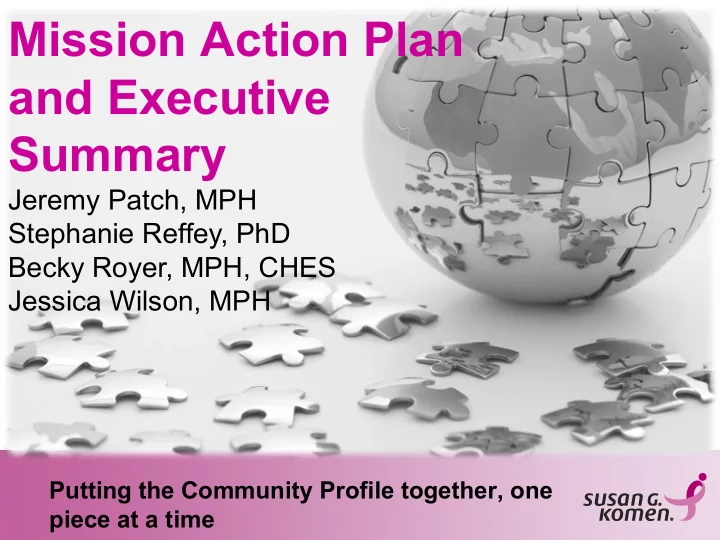 Mission Action Plan and Executive Summary

Jeremy Patch, MPH
Stephanie Reffey, PhD
Becky Royer, MPH, CHES
Jessica Wilson, MPH

Putting the Community Profile together, one piece at a time

susan G. komen.